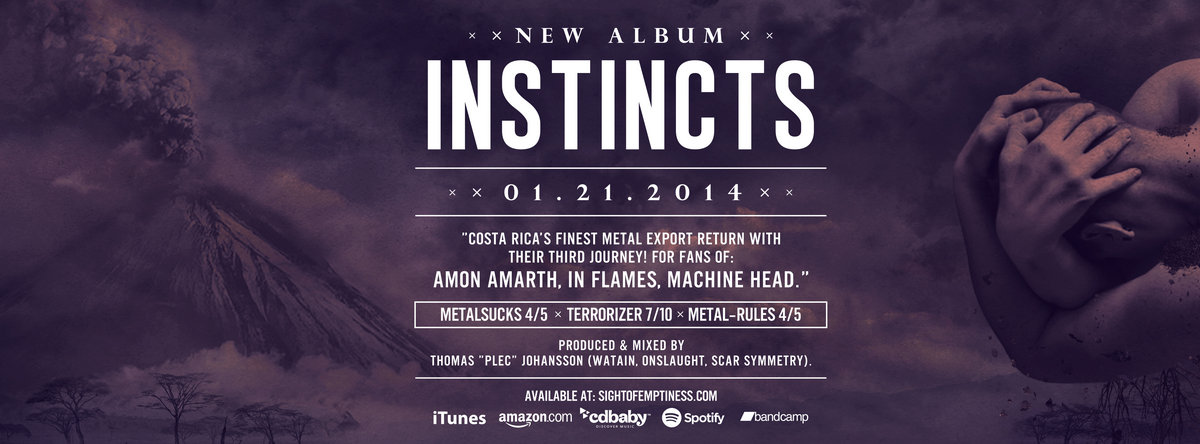 × × NEW ALBUM × ×

INSTINCTS

× × 01.21.2014 × ×

"COSTA RICA'S FINEST METAL EXPORT RETURN WITH THEIR THIRD JOURNEY! FOR FANS OF:
AMON AMARTH, IN FLAMES, MACHINE HEAD."

METALSUCKS 4/5 × TERRORIZER 7/10 × METAL-RULES 4/5

PRODUCED & MIXED BY
THOMAS "PLEC" JOHANSSON (WATAIN, ONSLAUGHT, SCAR SYMMETRY).

AVAILABLE AT: SIGHTOFEMPTINESS.COM

iTunes amazon.com cdbaby DISCOVER MUSIC Spotify bandcamp